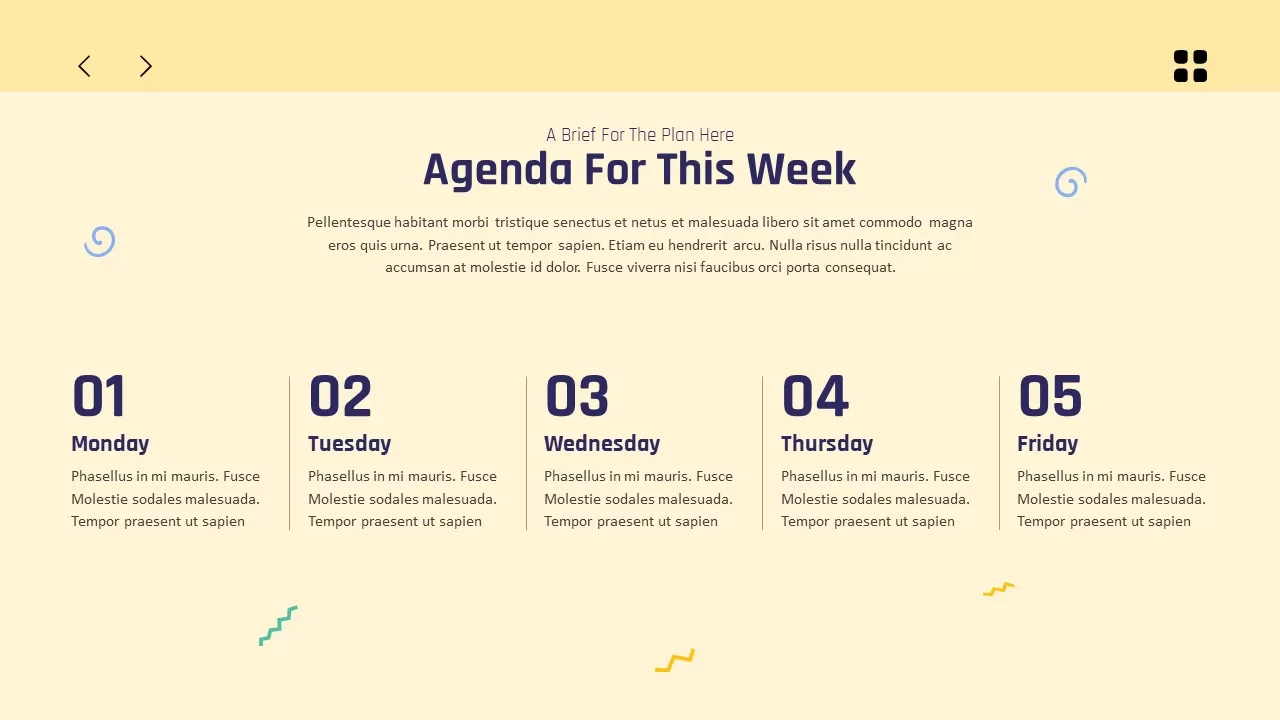 A Brief For The Plan Here

Agenda For This Week

Pellentesque habitant morbi tristique senectus et netus et malesuada libero sit amet commodo magna eros quis urna. Praesent ut tempor sapien. Etiam eu hendrerit arcu. Nulla risus nulla tincidunt ac accumsan at molestie id dolor. Fusce viverra nisi faucibus orci porta consequat.

01
Monday
Phasellus in mi mauris. Fusce Molestie sodales malesuada. Tempor praesent ut sapien

02
Tuesday
Phasellus in mi mauris. Fusce Molestie sodales malesuada. Tempor praesent ut sapien

03
Wednesday
Phasellus in mi mauris. Fusce Molestie sodales malesuada. Tempor praesent ut sapien

04
Thursday
Phasellus in mi mauris. Fusce Molestie sodales malesuada. Tempor praesent ut sapien

05
Friday
Phasellus in mi mauris. Fusce Molestie sodales malesuada. Tempor praesent ut sapien